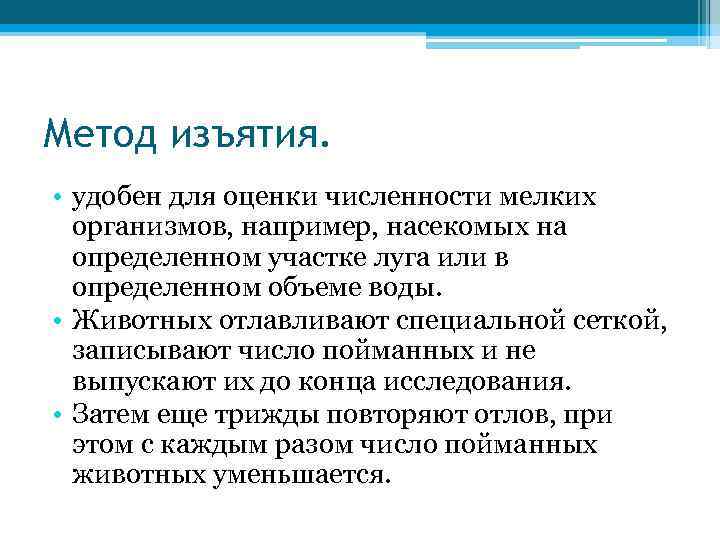 Метод изъятия.

• удобен для оценки численности мелких организмов, например, насекомых на определенном участке луга или в определенном объеме воды.
• Животных отлавливают специальной сеткой, записывают число пойманных и не выпускают их до конца исследования.
• Затем еще трижды повторяют отлов, при этом с каждым разом число пойманных животных уменьшается.